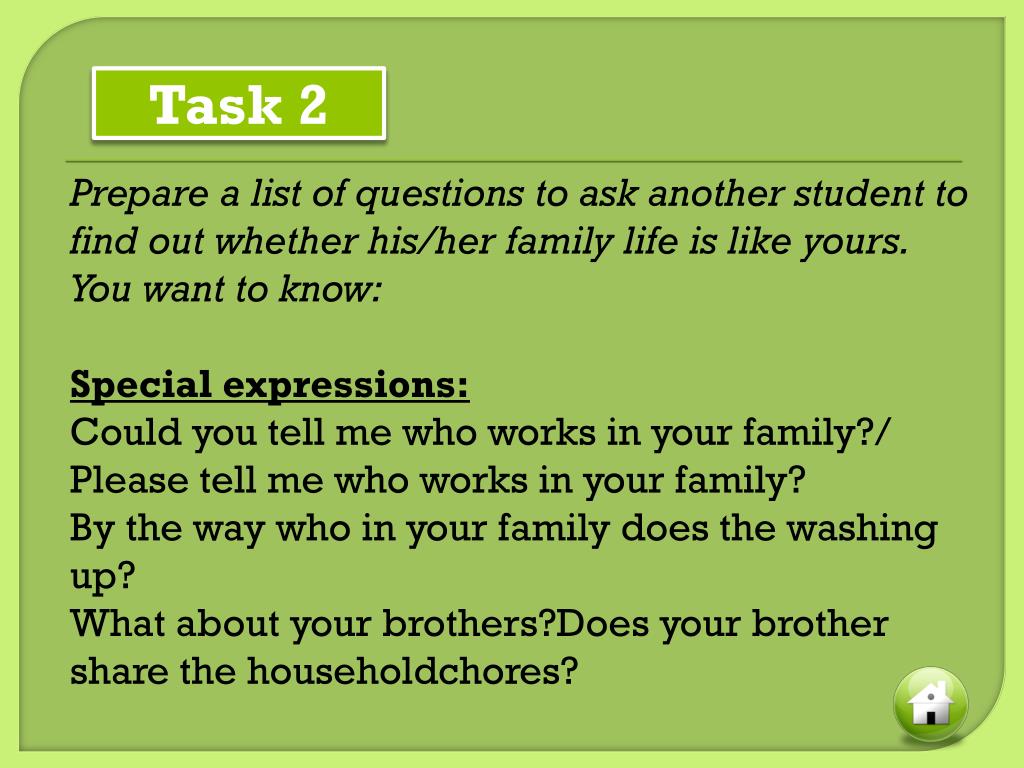 Task 2

Prepare a list of questions to ask another student to find out whether his/her family life is like yours. You want to know:

Special expressions:
Could you tell me who works in your family?/
Please tell me who works in your family?
By the way who in your family does the washing up?
What about your brothers?Does your brother share the householdchores?